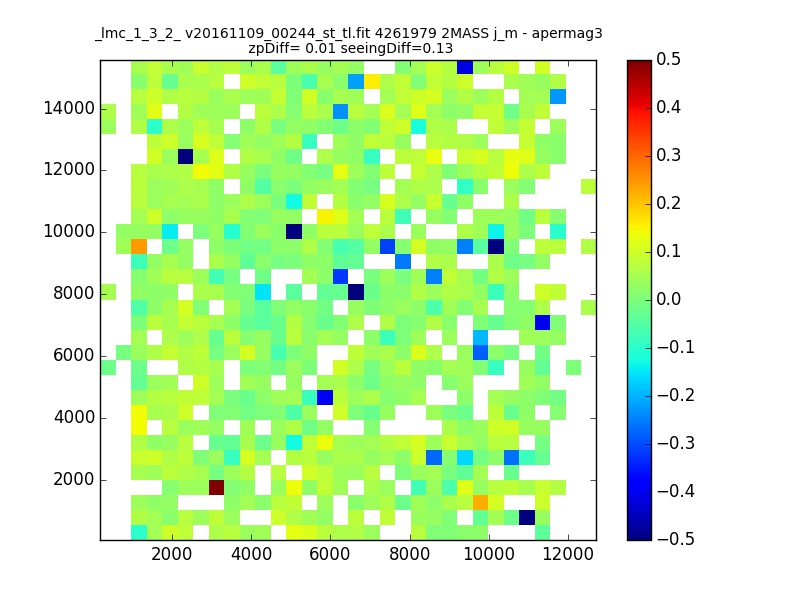 _lmc_1_3_2_ v20161109_00244_st_tl.fit 4261979 2MASS j_m - apermag3
zpDiff= 0.01 seeingDiff=0.13

14000
12000
10000
8000
6000
4000
2000

2000 4000 6000 8000 10000 12000

0.5
0.4
0.3
0.2
0.1
0.0
−0.1
−0.2
−0.3
−0.4
−0.5